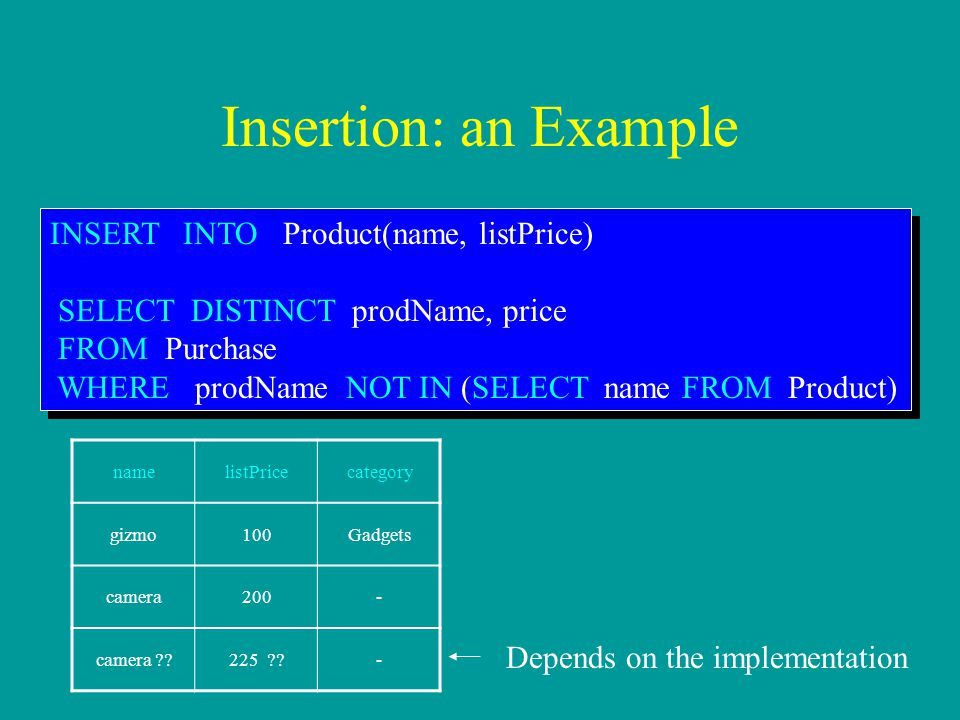 Insertion: an Example

INSERT INTO Product(name, listPrice)

SELECT DISTINCT prodName, price
FROM Purchase
WHERE prodName NOT IN (SELECT name FROM Product)

| name | listPrice | category |
|---|---|---|
| gizmo | 100 | Gadgets |
| camera | 200 | - |
| camera ?? | 225 ?? | - |

Depends on the implementation